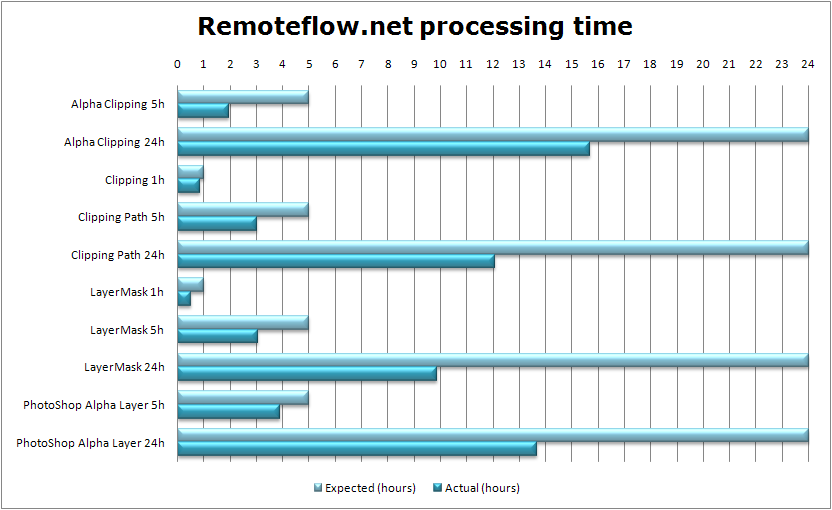 Remoteflow.net processing time

0 1 2 3 4 5 6 7 8 9 10 11 12 13 14 15 16 17 18 19 20 21 22 23 24

Alpha Clipping 5h
Alpha Clipping 24h
Clipping 1h
Clipping Path 5h
Clipping Path 24h
LayerMask 1h
LayerMask 5h
LayerMask 24h
PhotoShop Alpha Layer 5h
PhotoShop Alpha Layer 24h

Expected (hours) Actual (hours)